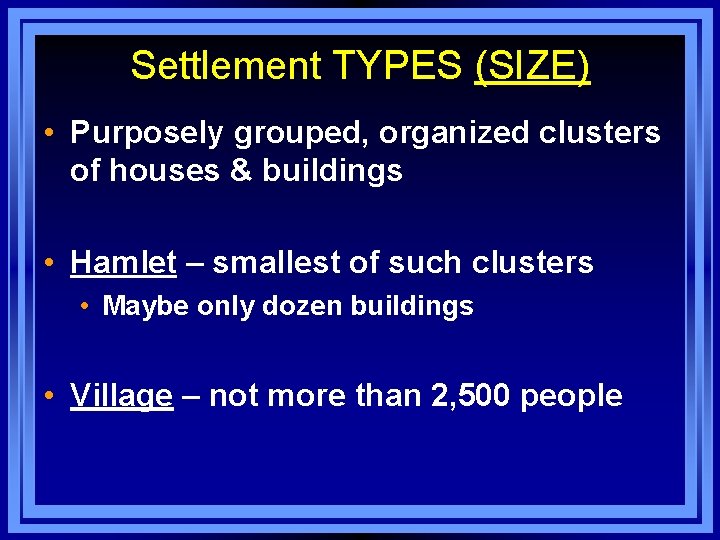 Settlement TYPES (SIZE)

• Purposely grouped, organized clusters of houses & buildings

• Hamlet – smallest of such clusters
• Maybe only dozen buildings

• Village – not more than 2,500 people